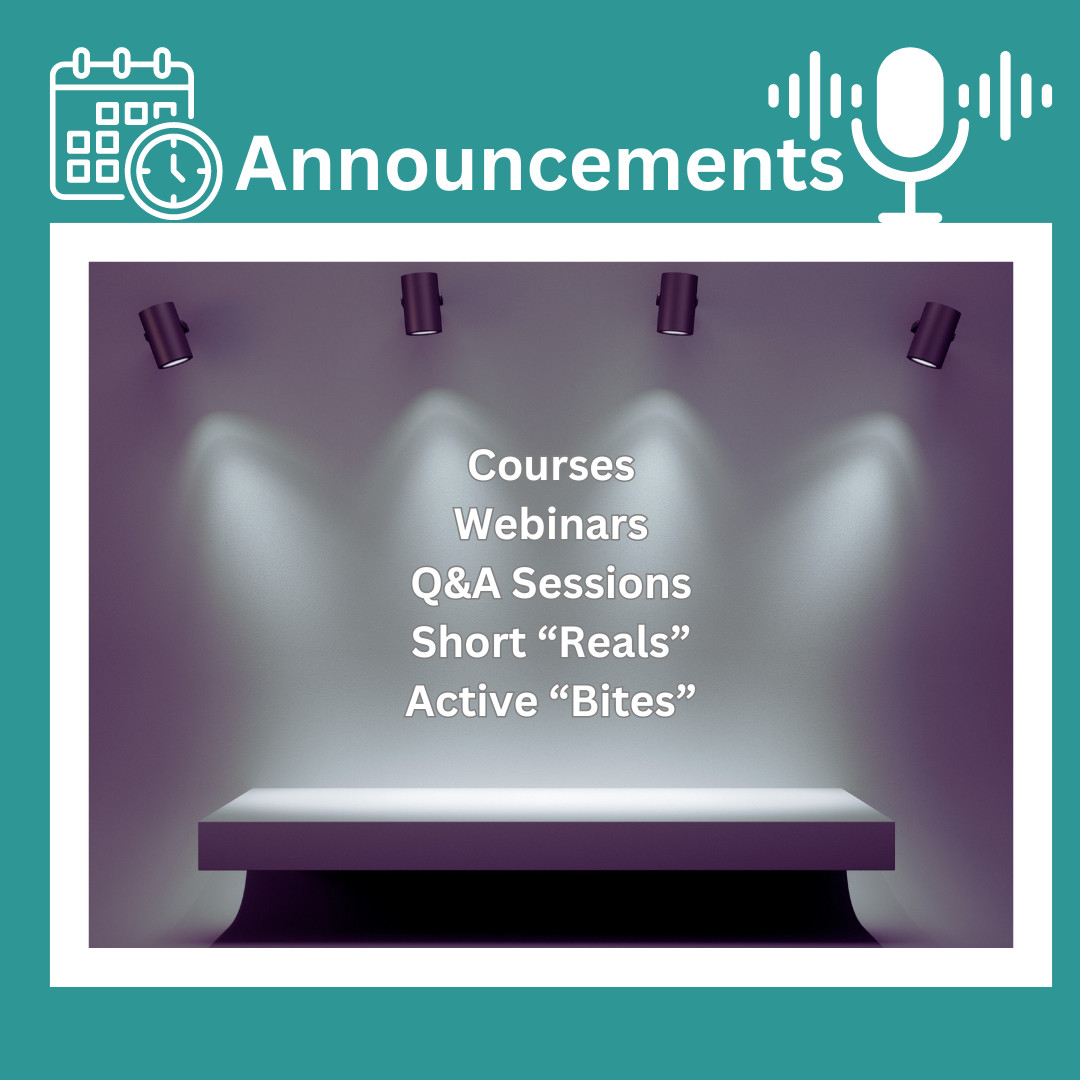 Announcements

Courses
Webinars
Q&A Sessions
Short “Reals”
Active “Bites”